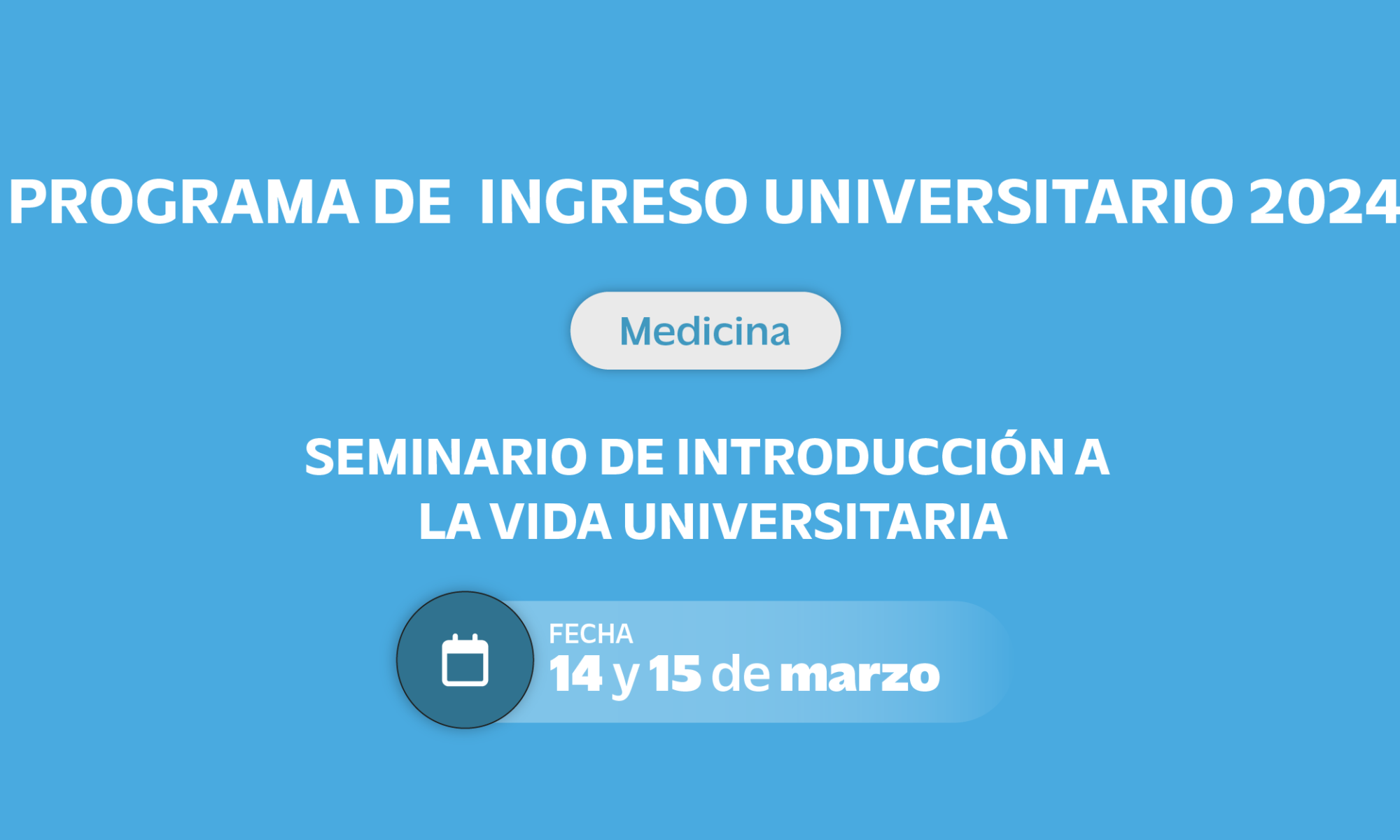 PROGRAMA DE INGRESO UNIVERSITARIO 2024

Medicina

SEMINARIO DE INTRODUCCIÓN A LA VIDA UNIVERSITARIA

FECHA
14 y 15 de marzo